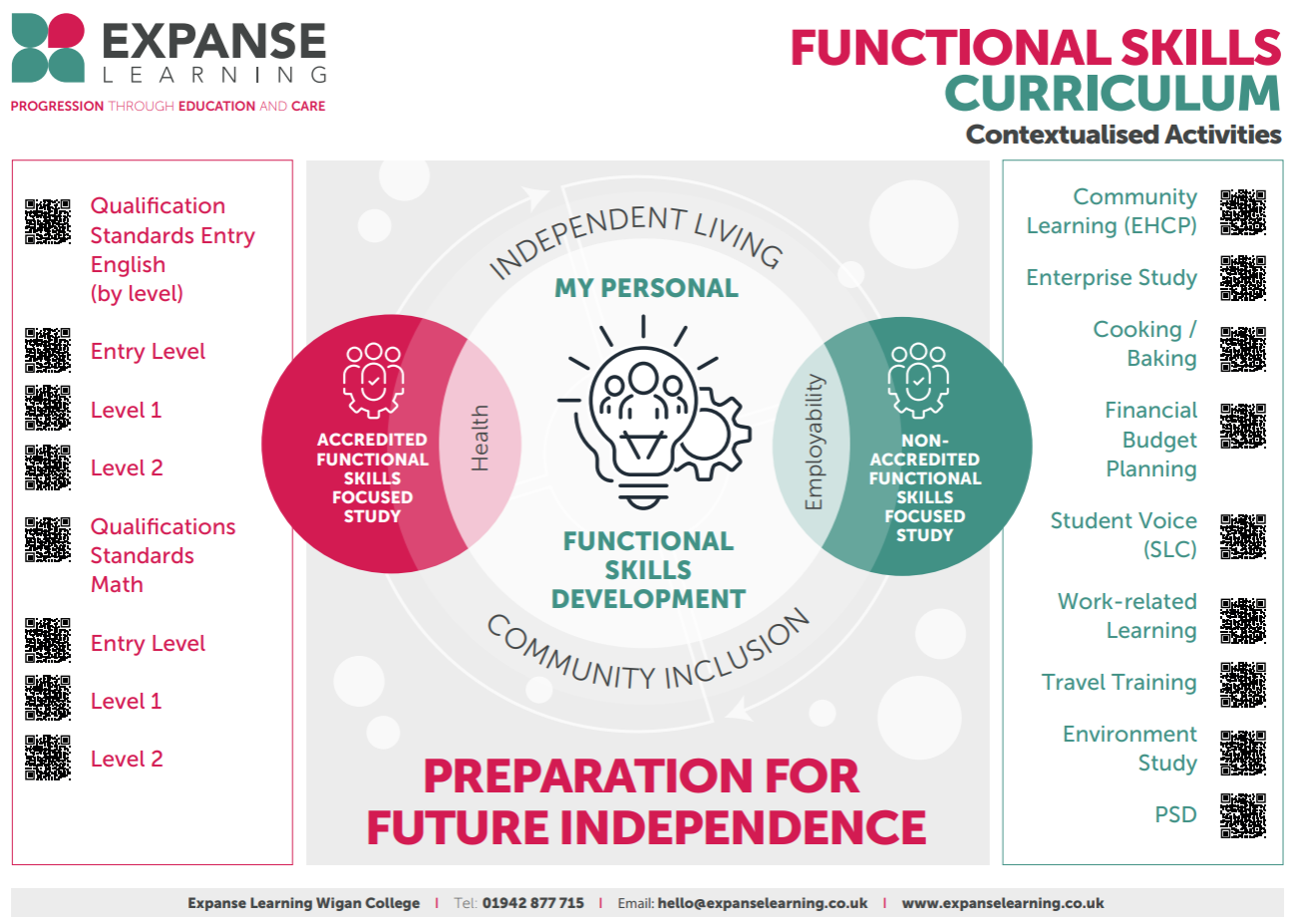 EXPANSE
LEARNING
PROGRESSION THROUGH EDUCATION AND CARE

FUNCTIONAL SKILLS
CURRICULUM
Contextualised Activities

Qualification Standards Entry English (by level)

Entry Level

Level 1

Level 2

Qualifications Standards Math

Entry Level

Level 1

Level 2

INDEPENDENT LIVING

MY PERSONAL

ACCREDITED FUNCTIONAL SKILLS FOCUSED STUDY

Health

Employability

NON-ACCREDITED FUNCTIONAL SKILLS FOCUSED STUDY

FUNCTIONAL SKILLS DEVELOPMENT

COMMUNITY INCLUSION

PREPARATION FOR FUTURE INDEPENDENCE

Community Learning (EHCP)

Enterprise Study

Cooking / Baking

Financial Budget Planning

Student Voice (SLC)

Work-related Learning

Travel Training

Environment Study

PSD

Expanse Learning Wigan College | Tel: 01942 877 715 | Email: hello@expanselearning.co.uk | www.expanselearning.co.uk